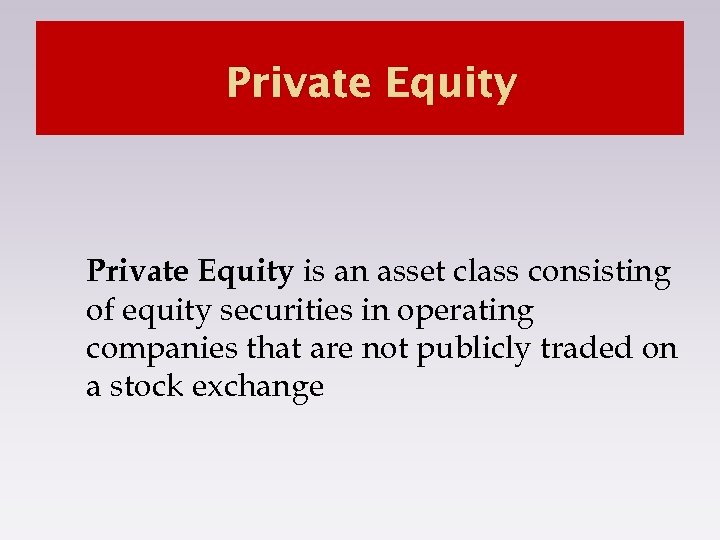 Private Equity

Private Equity is an asset class consisting of equity securities in operating companies that are not publicly traded on a stock exchange